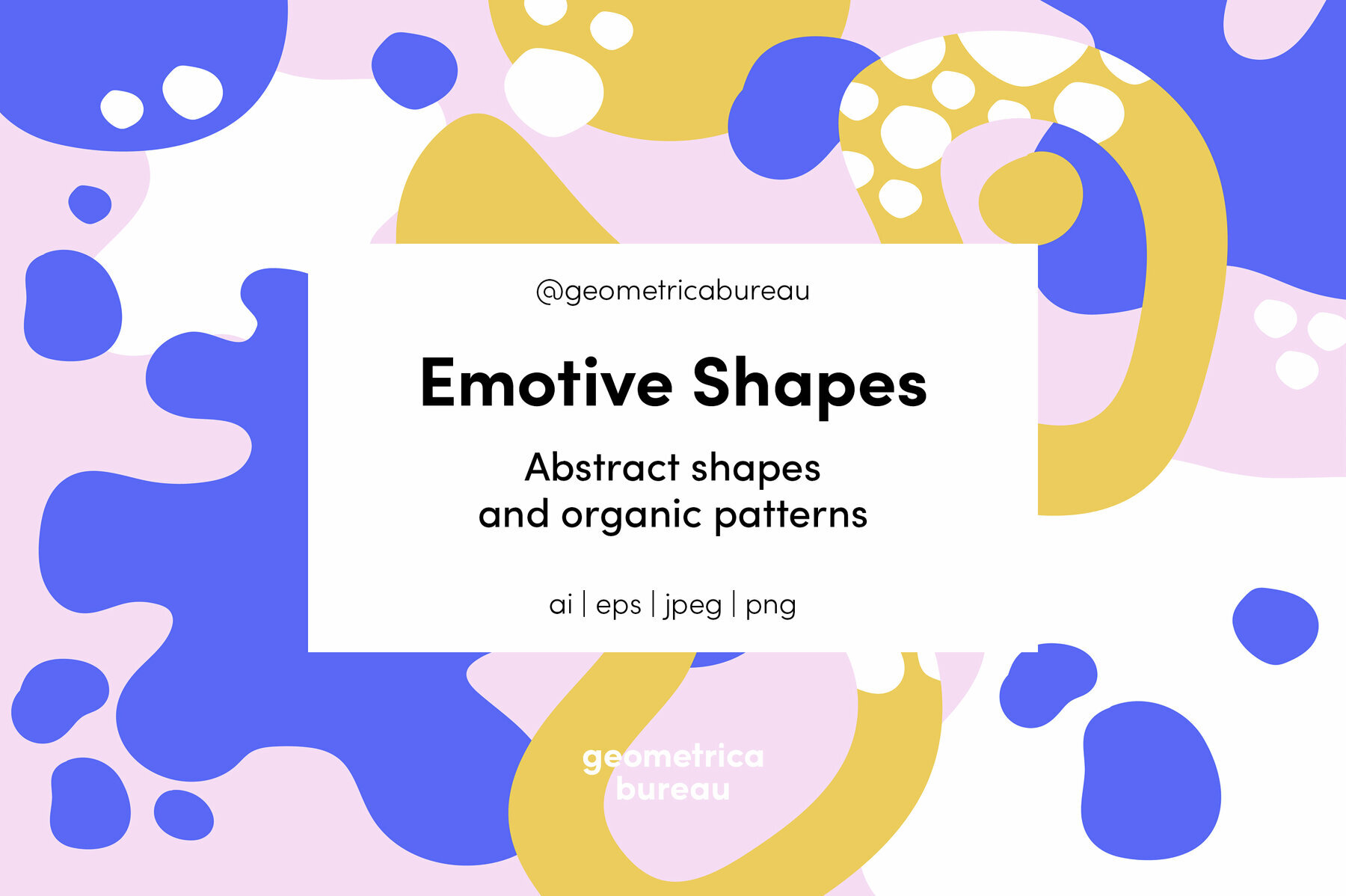 @geometricabureau

Emotive Shapes

Abstract shapes and organic patterns

ai | eps | jpeg | png

geometrica bureau